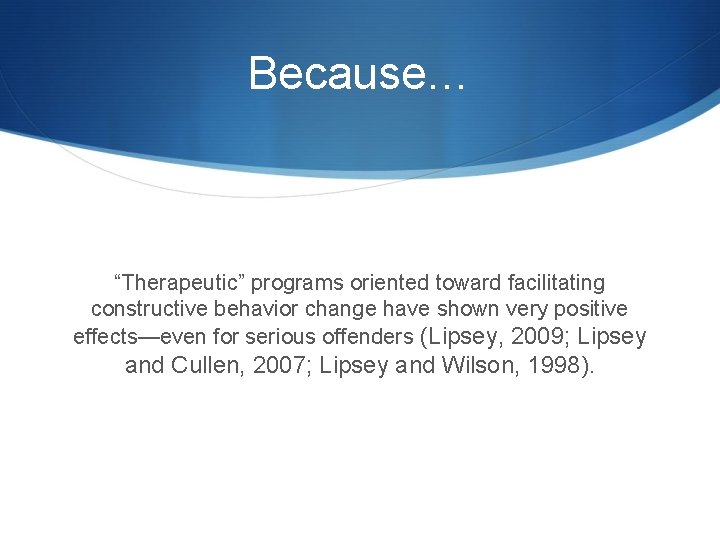 Because…

“Therapeutic” programs oriented toward facilitating constructive behavior change have shown very positive effects—even for serious offenders (Lipsey, 2009; Lipsey and Cullen, 2007; Lipsey and Wilson, 1998).